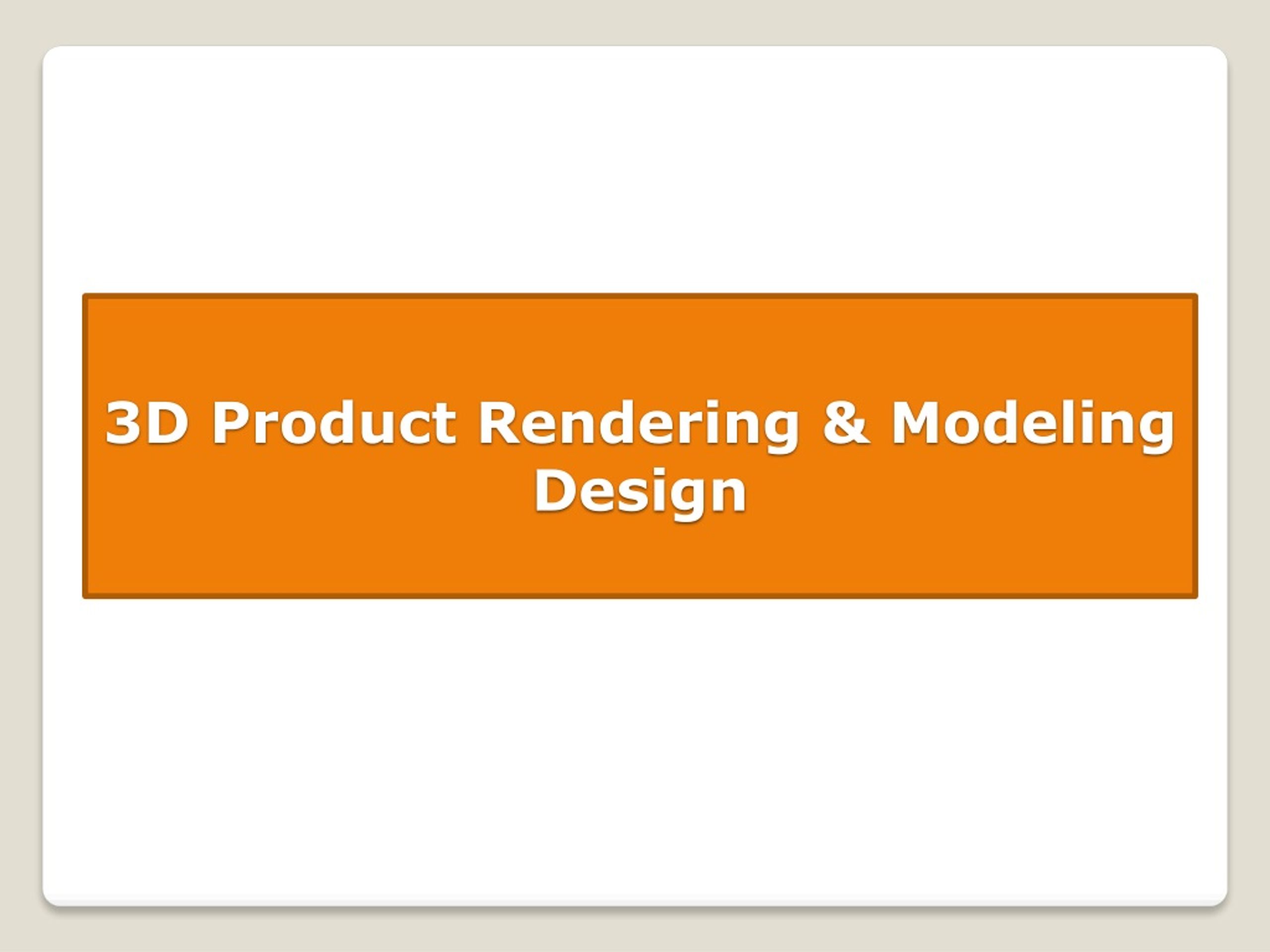 3D Product Rendering & Modeling Design